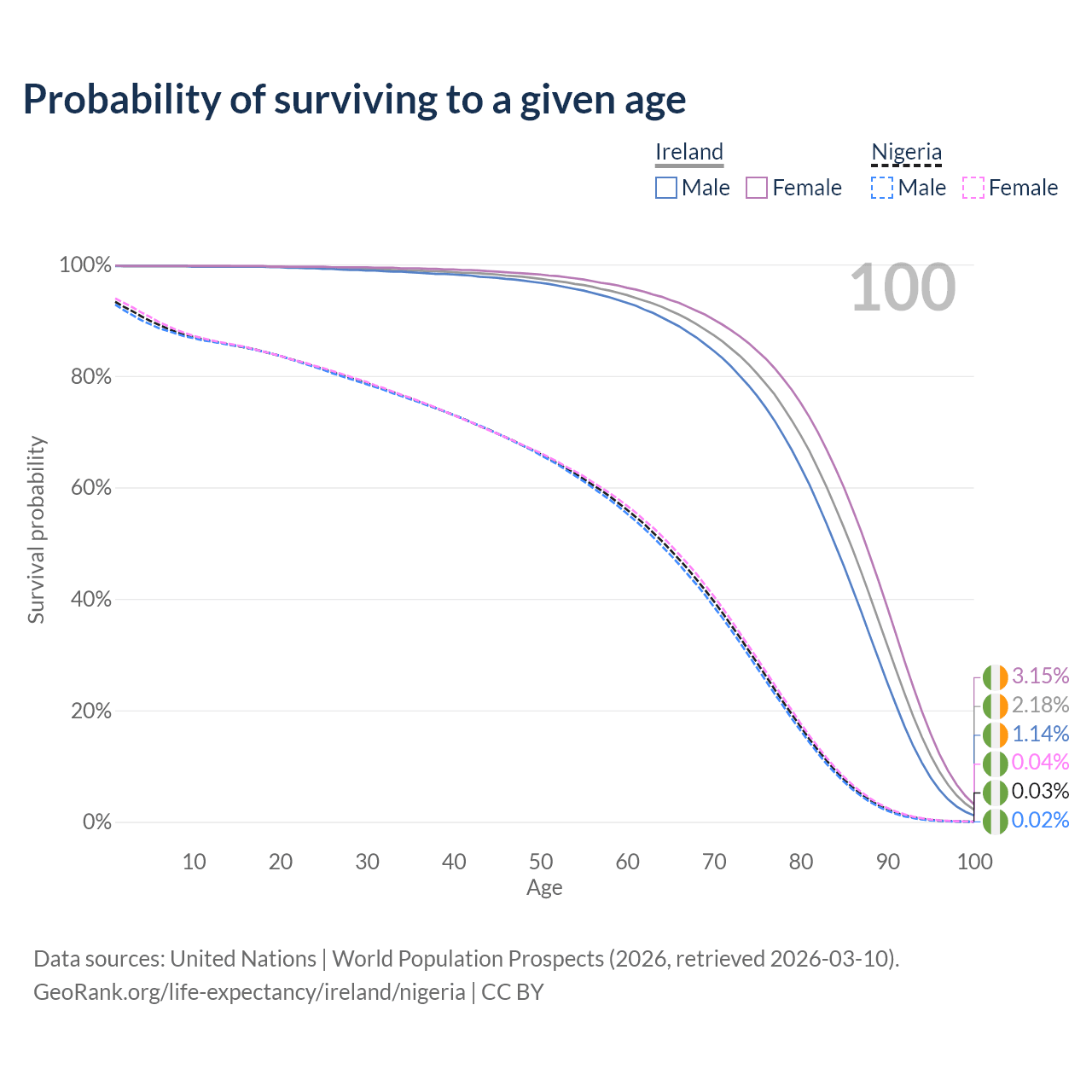 Probability of surviving to a given age

Ireland
Male Female

Nigeria
Male Female

100

100%
80%
60%
40%
20%
0%

Survival probability

3.15%
2.18%
1.14%
0.04%
0.03%
0.02%

10 20 30 40 50 60 70 80 90 100
Age

Data sources: United Nations | World Population Prospects (2026, retrieved 2026-03-10).
GeoRank.org/life-expectancy/ireland/nigeria | CC BY